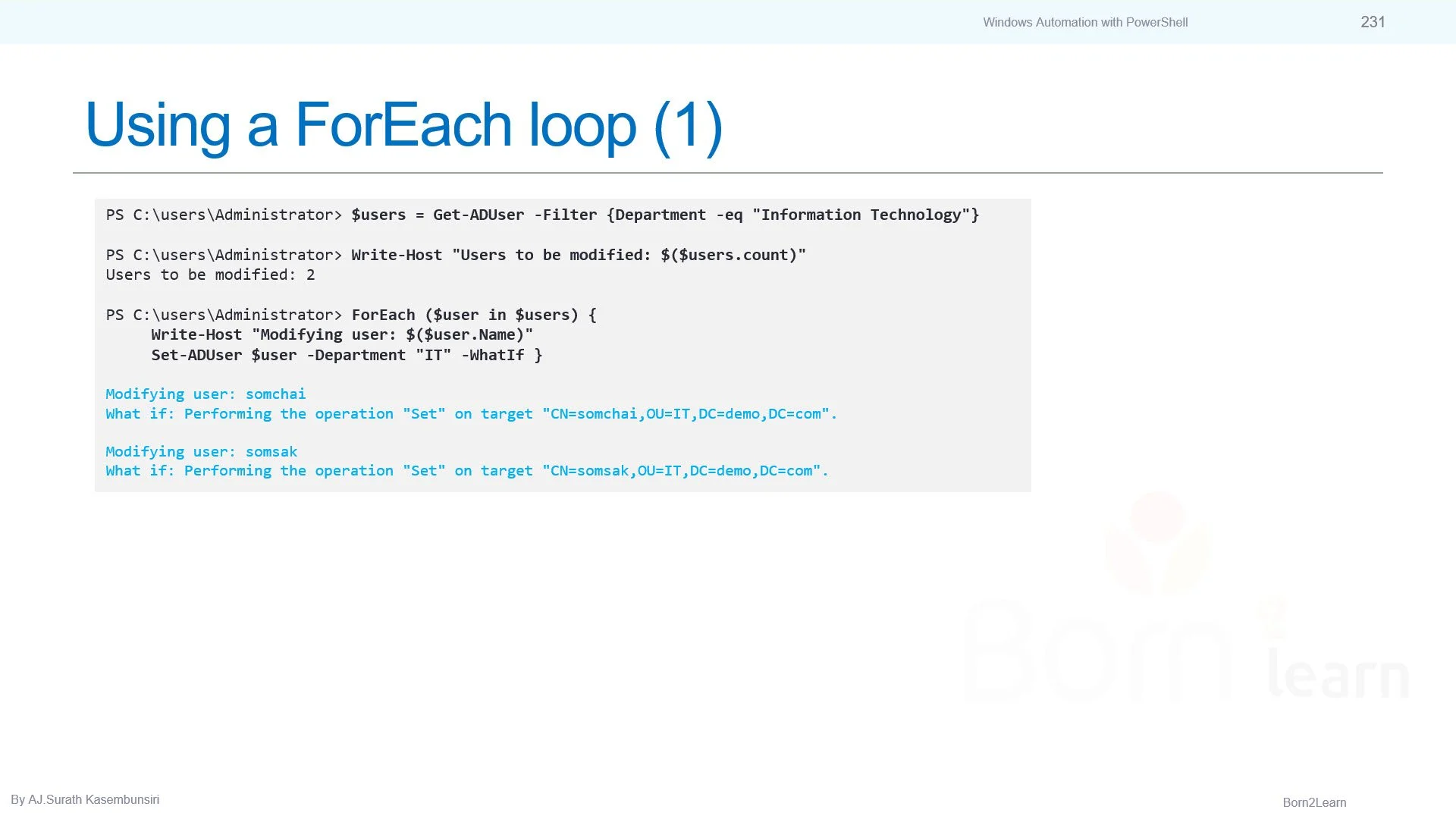 Windows Automation with PowerShell 231

Using a ForEach loop (1)

PS C:\users\Administrator> $users = Get-ADUser -Filter {Department -eq "Information Technology"}

PS C:\users\Administrator> Write-Host "Users to be modified: $($users.count)"
Users to be modified: 2

PS C:\users\Administrator> ForEach ($user in $users) {
Write-Host "Modifying user: $($user.Name)"
Set-ADUser $user -Department "IT" -WhatIf }

Modifying user: somchai
What if: Performing the operation "Set" on target "CN=somchai,OU=IT,DC=demo,DC=com".

Modifying user: somsak
What if: Performing the operation "Set" on target "CN=somsak,OU=IT,DC=demo,DC=com".

Born learn

By AJ.Surath Kasembunsiri

Born2Learn